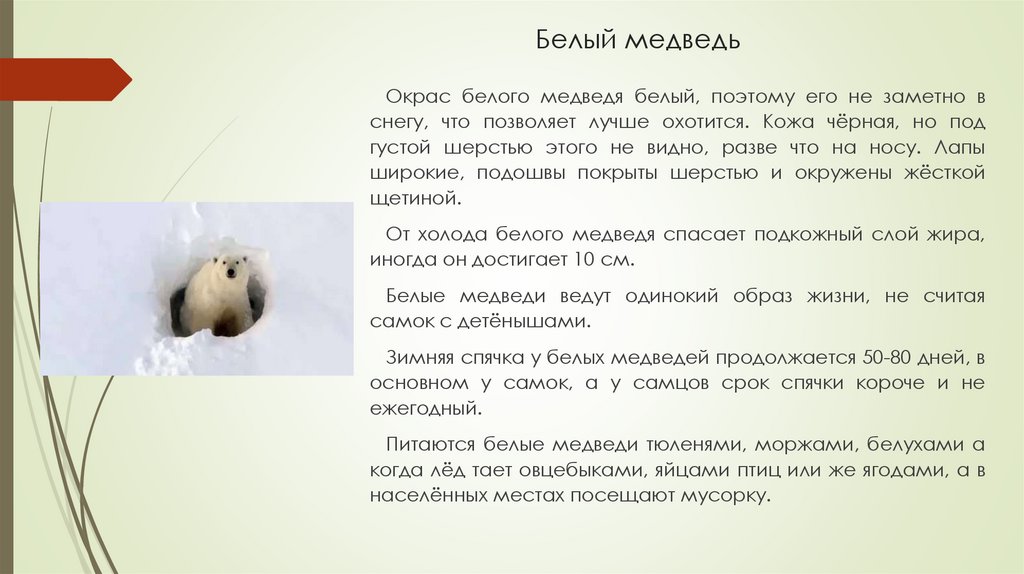 Белый медведь

Окрас белого медведя белый, поэтому его не заметно в снегу, что позволяет лучше охотится. Кожа чёрная, но под густой шерстью этого не видно, разве что на носу. Лапы широкие, подошвы покрыты шерстью и окружены жёсткой щетиной.

От холода белого медведя спасает подкожный слой жира, иногда он достигает 10 см.

Белые медведи ведут одинокий образ жизни, не считая самок с детёнышами.

Зимняя спячка у белых медведей продолжается 50-80 дней, в основном у самок, а у самцов срок спячки короче и не ежегодный.

Питаются белые медведи тюленями, моржами, белухами а когда лёд тает овцебыками, яйцами птиц или же ягодами, а в населённых местах посещают мусорку.